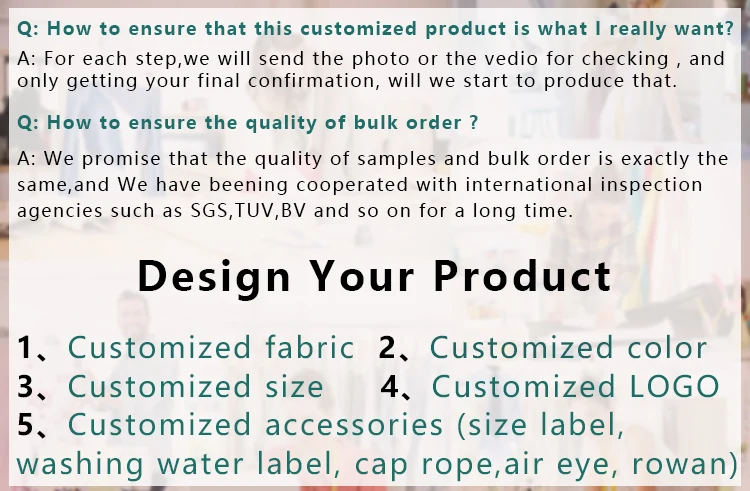 Q: How to ensure that this customized product is what I really want?
A: For each step,we will send the photo or the vedio for checking , and only getting your final confirmation, will we start to produce that.

Q: How to ensure the quality of bulk order ?
A: We promise that the quality of samples and bulk order is exactly the same,and We have beening cooperated with international inspection agencies such as SGS,TUV,BV and so on for a long time.

Design Your Product

1、Customized fabric 2、Customized color
3、Customized size 4、Customized LOGO
5、Customized accessories (size label, washing water label, cap rope,air eye, rowan)